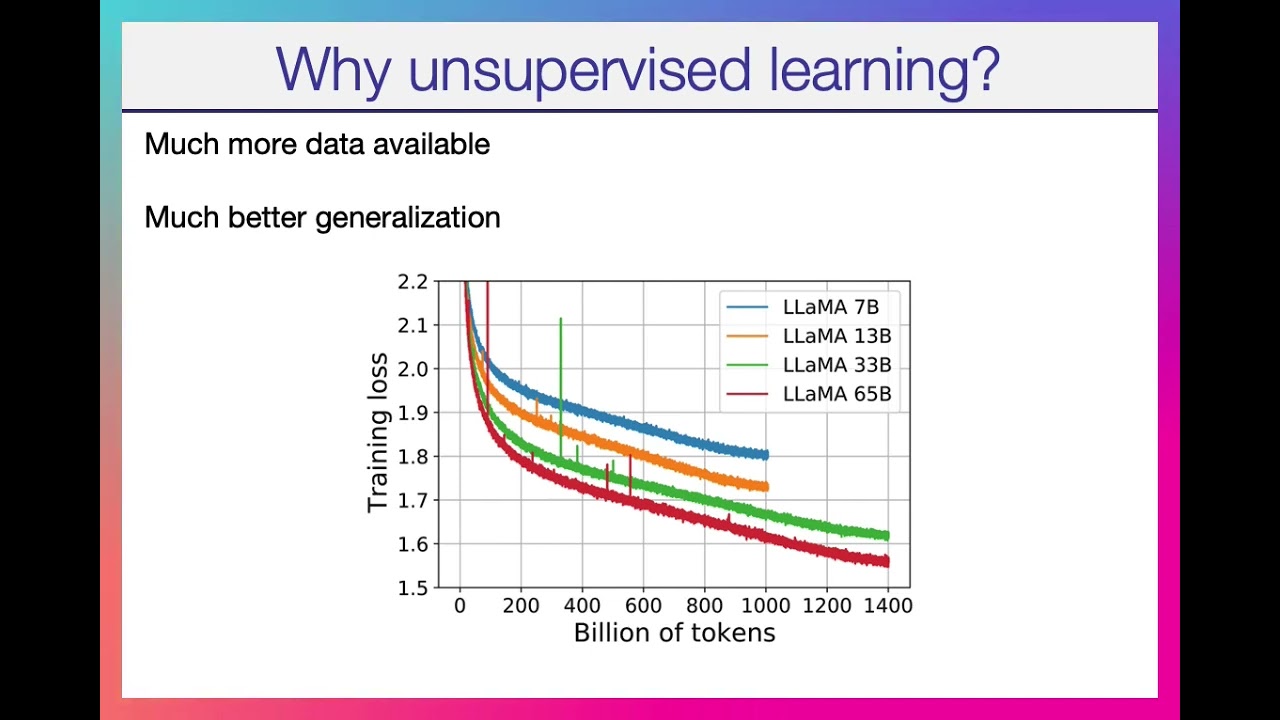 Why unsupervised learning?

Much more data available

Much better generalization

2.2
2.1
2.0
1.9
1.8
1.7
1.6
1.5

Training loss

LLaMA 7B
LLaMA 13B
LLaMA 33B
LLaMA 65B

0 200 400 600 800 1000 1200 1400

Billion of tokens